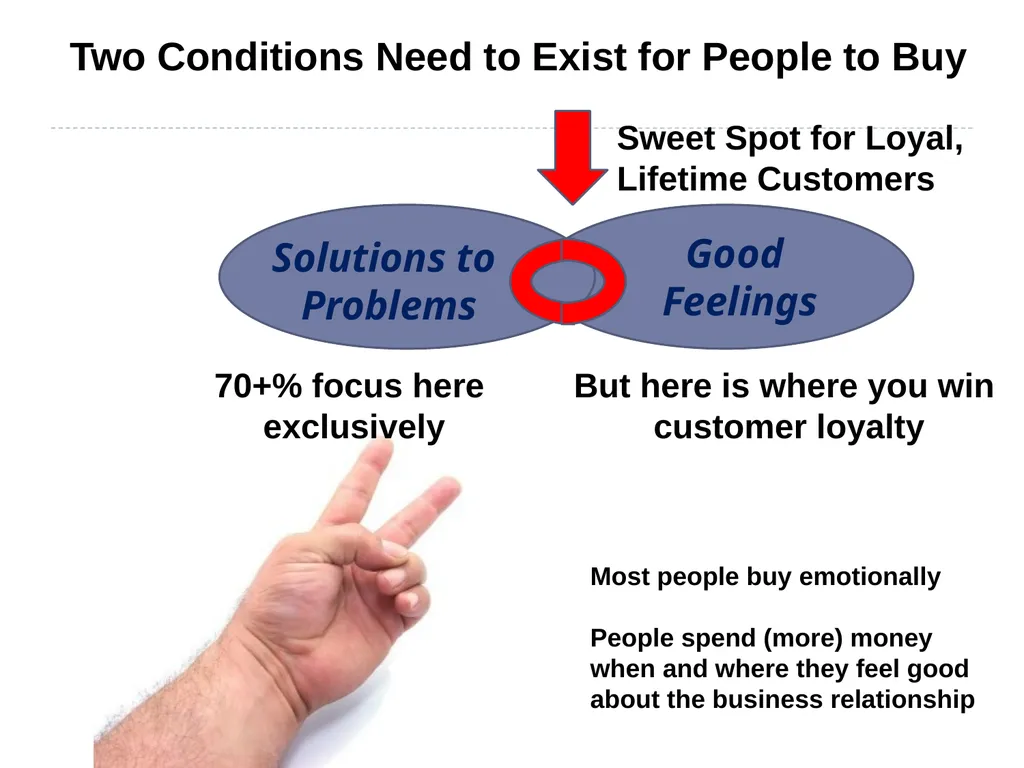 Two Conditions Need to Exist for People to Buy

Sweet Spot for Loyal, Lifetime Customers

Solutions to Problems

Good Feelings

70+% focus here exclusively

But here is where you win customer loyalty

Most people buy emotionally

People spend (more) money when and where they feel good about the business relationship